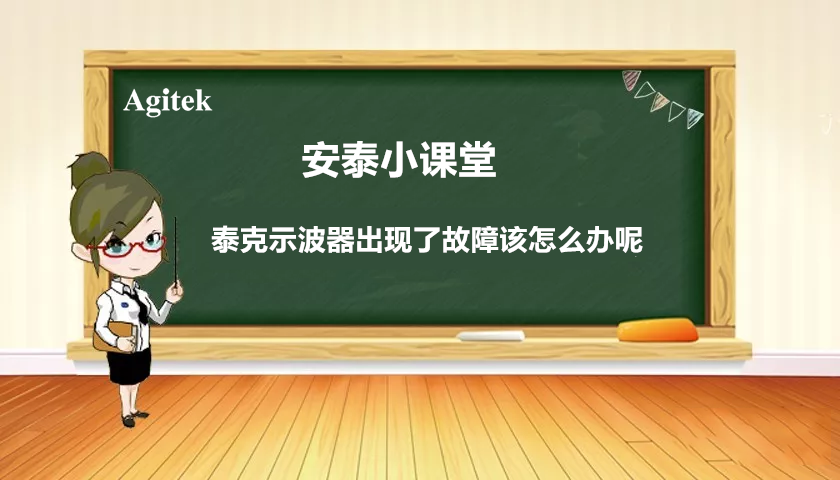 Agitek

安泰小课堂

泰克示波器出现了故障该怎么办呢